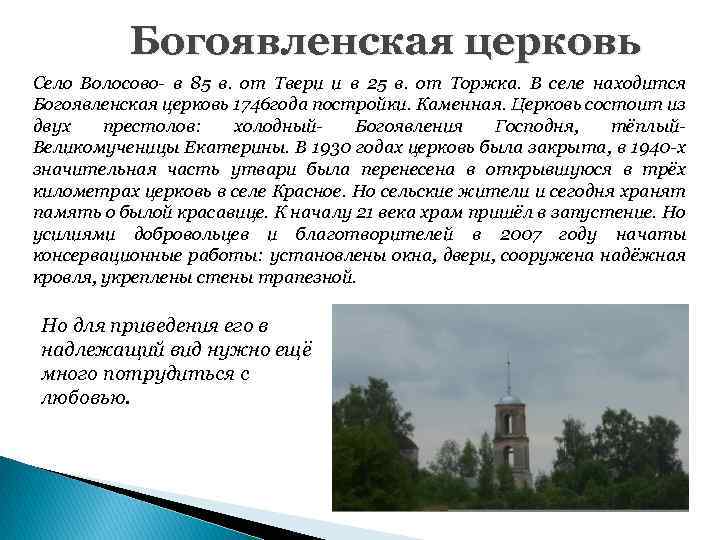 Богоявленская церковь

Село Волосово- в 85 в. от Твери и в 25 в. от Торжка. В селе находится Богоявленская церковь 1746года постройки. Каменная. Церковь состоит из двух престолов: холодный- Богоявления Господня, тёплый- Великомученицы Екатерины. В 1930 годах церковь была закрыта, в 1940-х значительная часть утвари была перенесена в открывшуюся в трёх километрах церковь в селе Красное. Но сельские жители и сегодня хранят память о былой красавице. К началу 21 века храм пришёл в запустение. Но усилиями добровольцев и благотворителей в 2007 году начаты консервационные работы: установлены окна, двери, сооружена надёжная кровля, укреплены стены трапезной.

Но для приведения его в надлежащий вид нужно ещё много потрудиться с любовью.